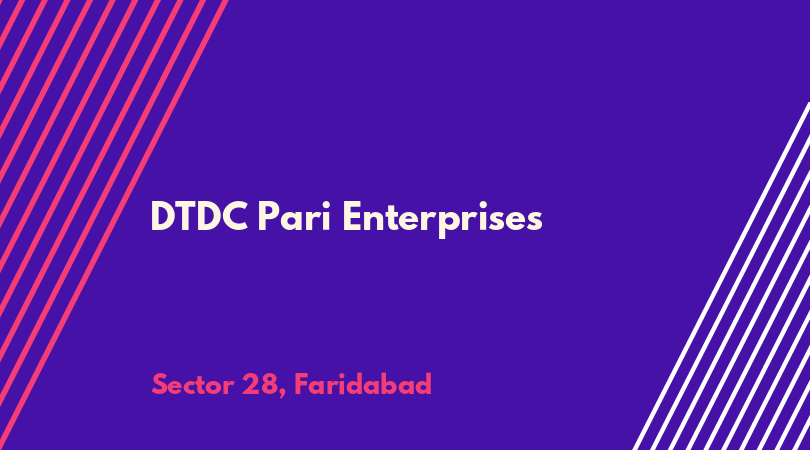 DTDC Pari Enterprises

Sector 28, Faridabad